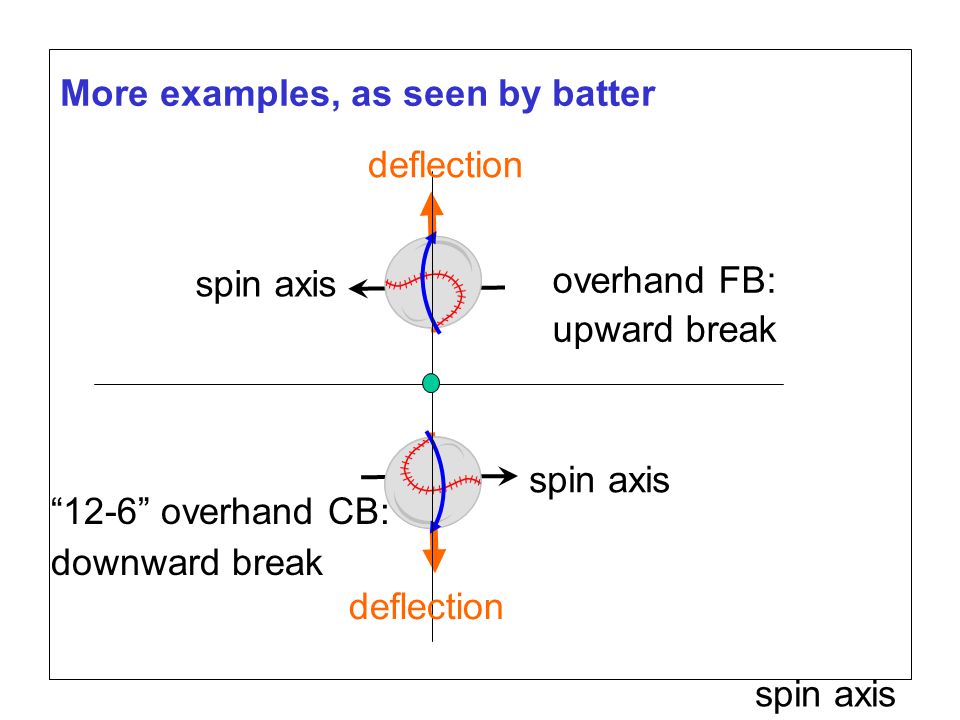 More examples, as seen by batter

deflection

spin axis

overhand FB: upward break

spin axis

“12-6” overhand CB: downward break

deflection

spin axis